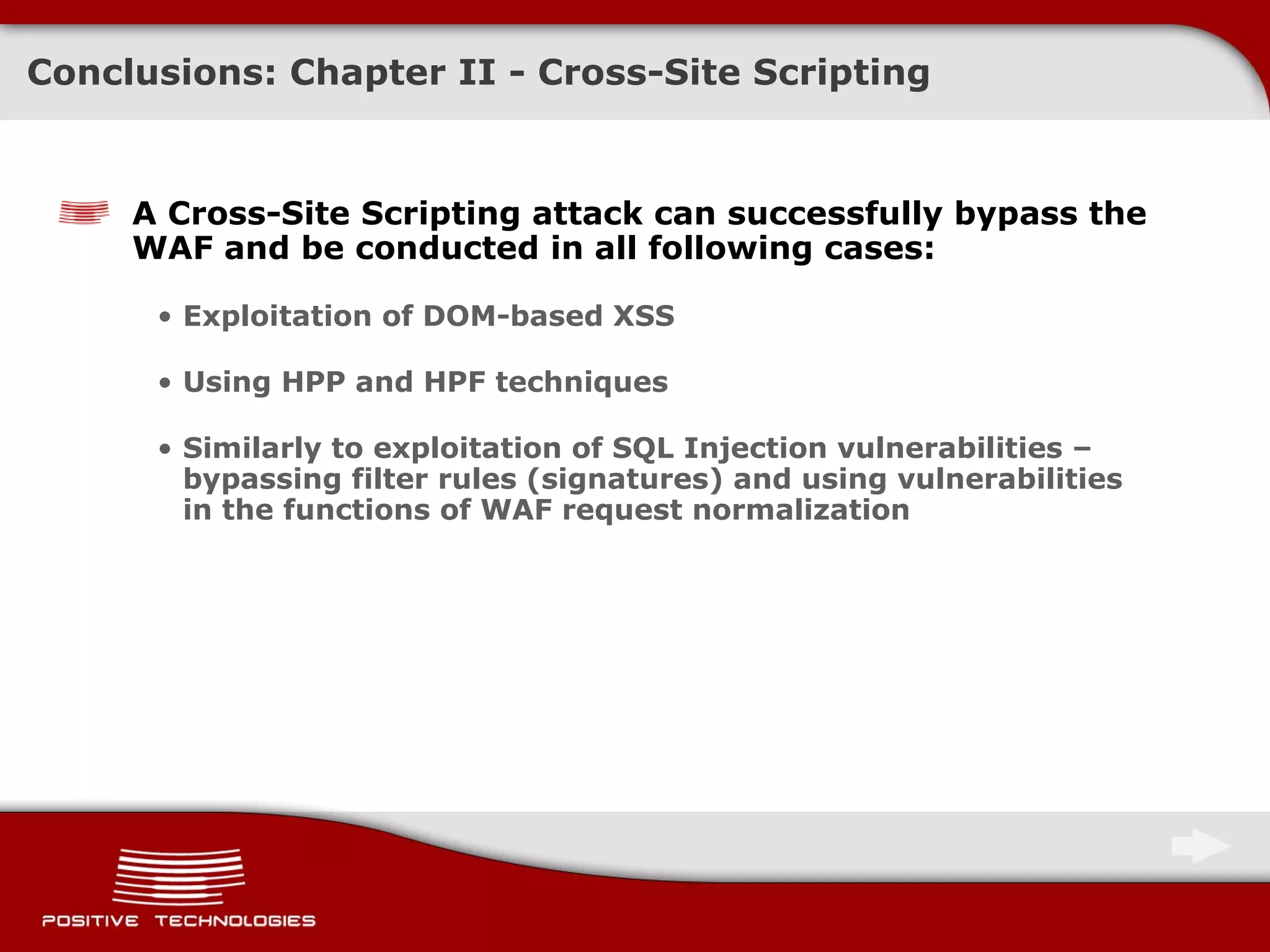 Conclusions: Chapter II - Cross-Site Scripting

A Cross-Site Scripting attack can successfully bypass the WAF and be conducted in all following cases:

• Exploitation of DOM-based XSS

• Using HPP and HPF techniques

• Similarly to exploitation of SQL Injection vulnerabilities – bypassing filter rules (signatures) and using vulnerabilities in the functions of WAF request normalization

POSITIVE TECHNOLOGIES